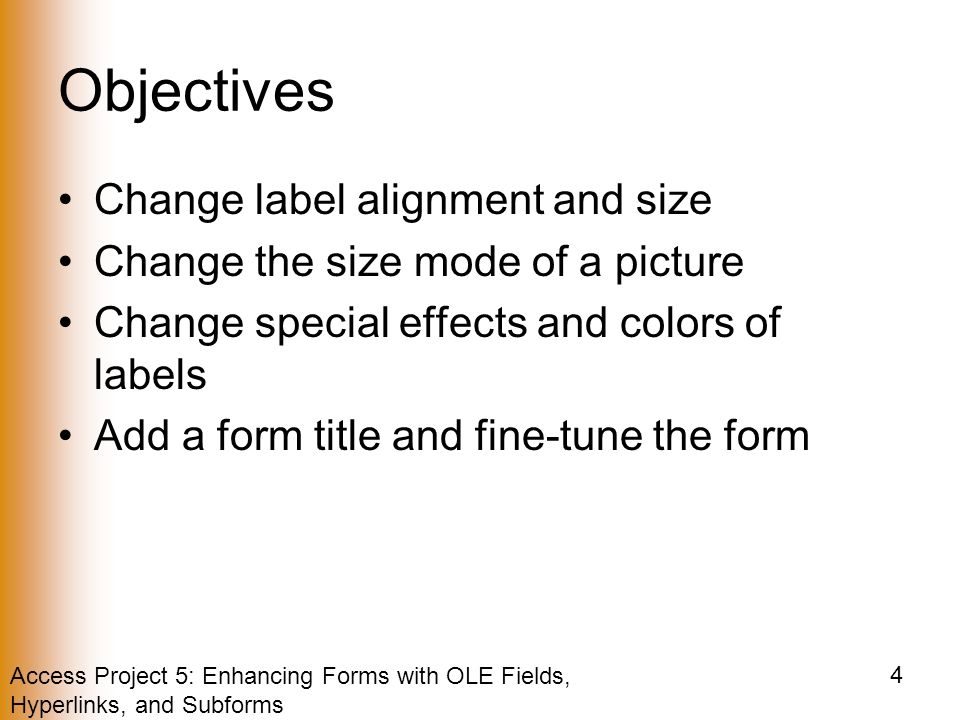 Objectives

• Change label alignment and size
• Change the size mode of a picture
• Change special effects and colors of labels
• Add a form title and fine-tune the form

Access Project 5: Enhancing Forms with OLE Fields, Hyperlinks, and Subforms

4